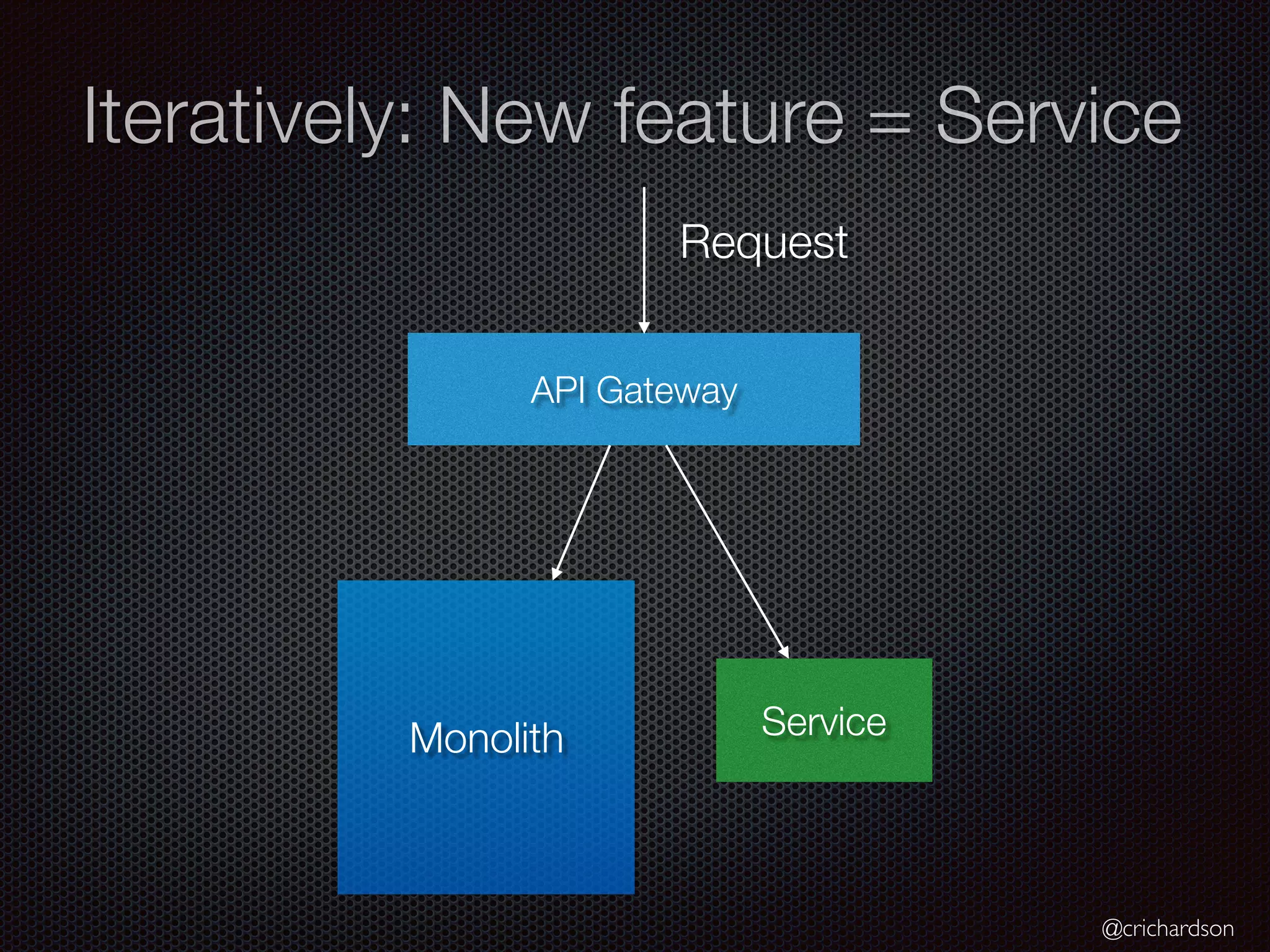 Iteratively: New feature = Service

Request

API Gateway

Monolith

Service

@crichardson